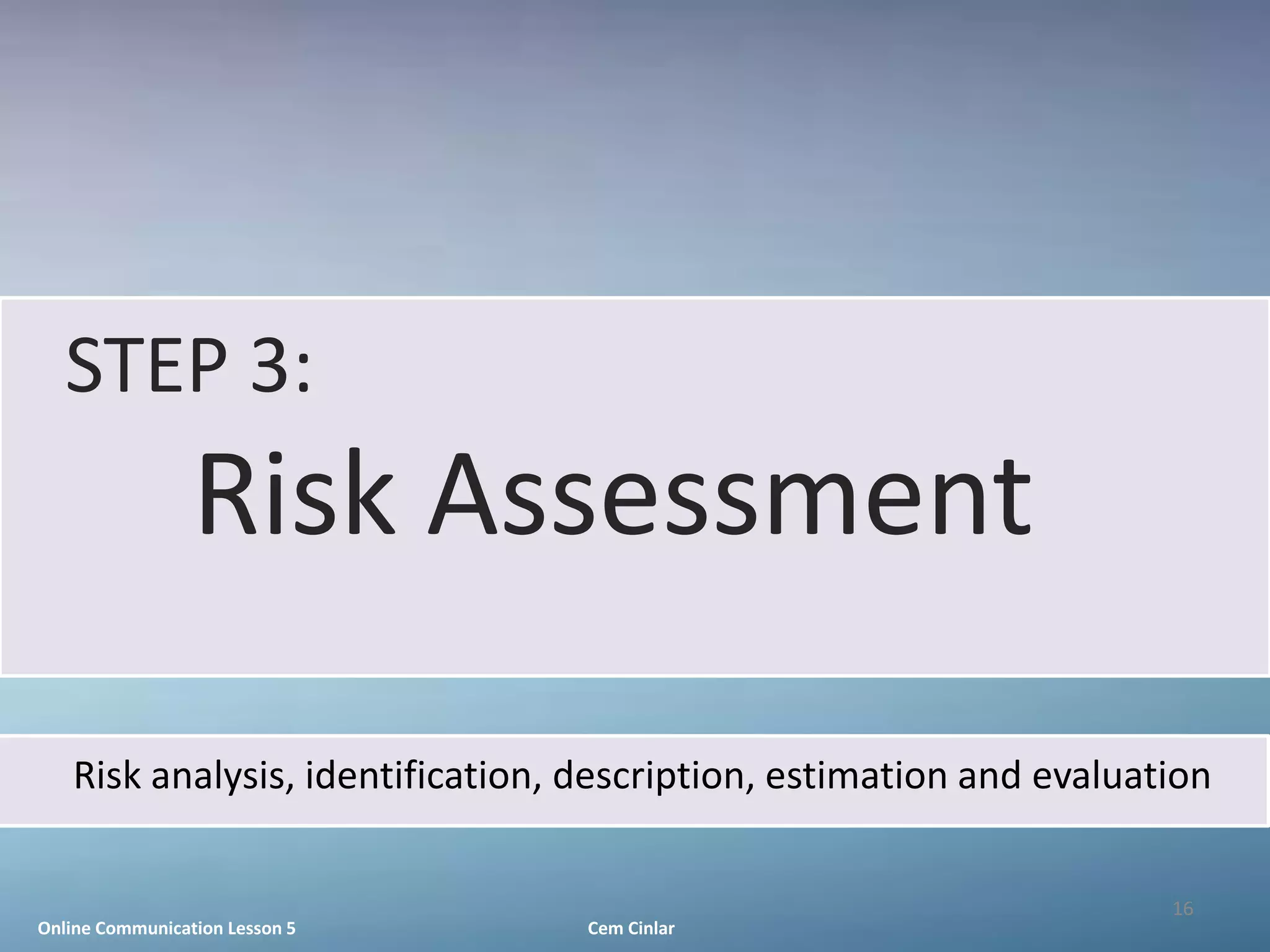 STEP 3:

Risk Assessment

Risk analysis, identification, description, estimation and evaluation

16

Online Communication Lesson 5

Cem Cinlar